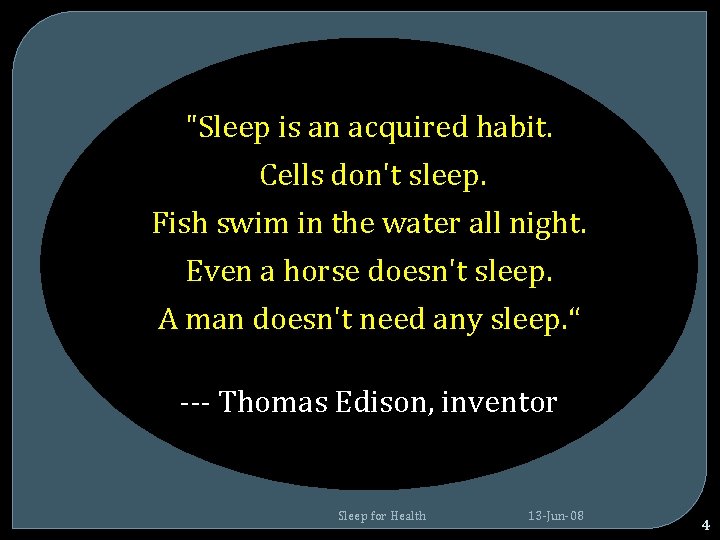 "Sleep is an acquired habit.
Cells don't sleep.
Fish swim in the water all night.
Even a horse doesn't sleep.
A man doesn't need any sleep."

--- Thomas Edison, inventor

Sleep for Health 13-Jun-08

4